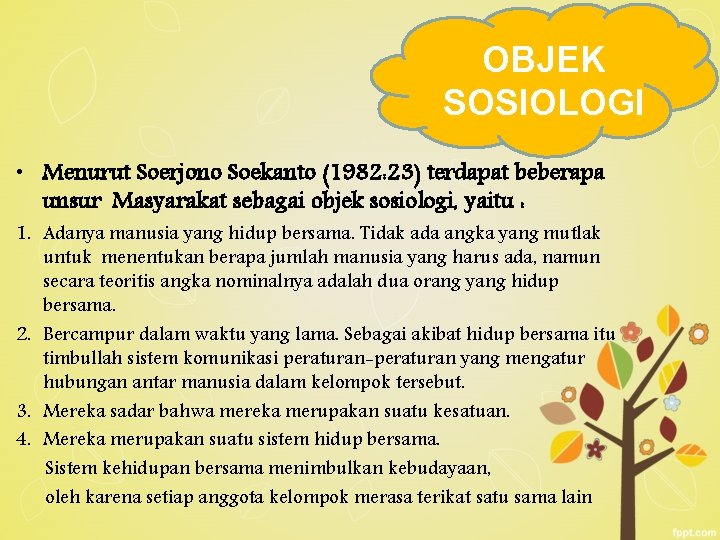 OBJEK SOSIOLOGI

• Menurut Soerjono Soekanto (1982.23) terdapat beberapa unsur Masyarakat sebagai objek sosiologi, yaitu :

1. Adanya manusia yang hidup bersama. Tidak ada angka yang mutlak untuk menentukan berapa jumlah manusia yang harus ada, namun secara teoritis angka nominalnya adalah dua orang yang hidup bersama.
2. Bercampur dalam waktu yang lama. Sebagai akibat hidup bersama itu timbullah sistem komunikasi peraturan-peraturan yang mengatur hubungan antar manusia dalam kelompok tersebut.
3. Mereka sadar bahwa mereka merupakan suatu kesatuan.
4. Mereka merupakan suatu sistem hidup bersama.

Sistem kehidupan bersama menimbulkan kebudayaan, oleh karena setiap anggota kelompok merasa terikat satu sama lain

fppt.com